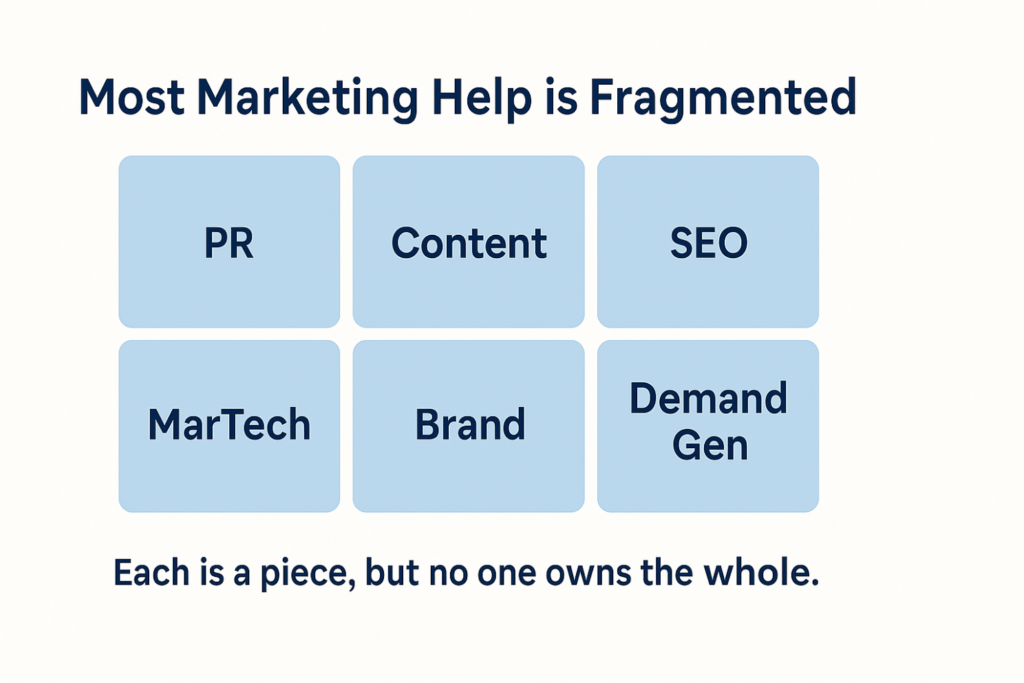 Most Marketing Help is Fragmented

PR

Content

SEO

MarTech

Brand

Demand Gen

Each is a piece, but no one owns the whole.